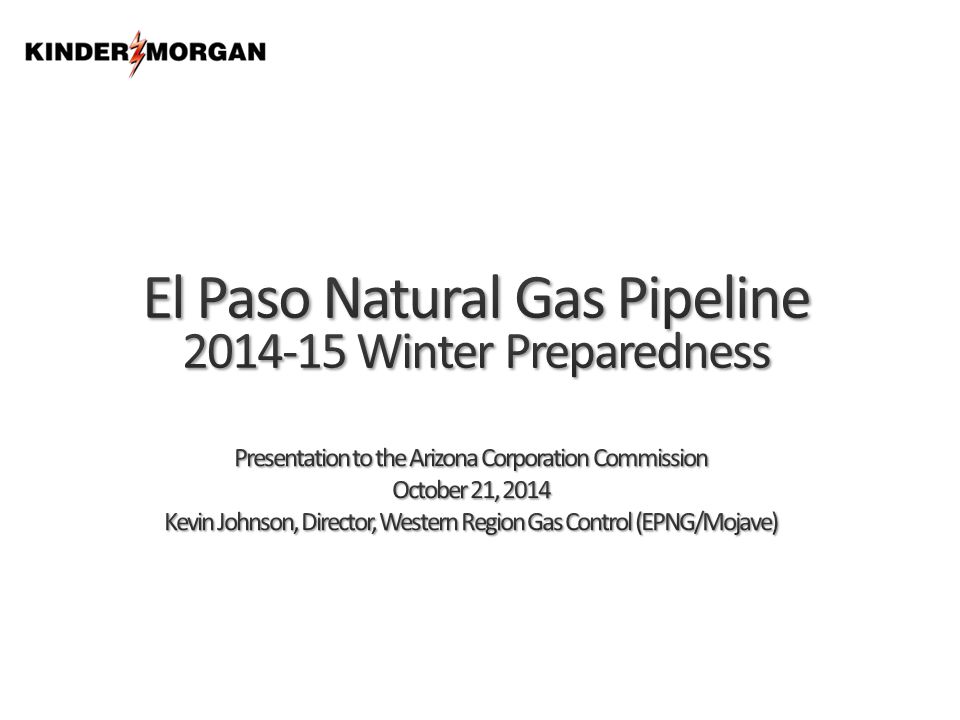 KINDER MORGAN

El Paso Natural Gas Pipeline
2014-15 Winter Preparedness

Presentation to the Arizona Corporation Commission
October 21, 2014
Kevin Johnson, Director, Western Region Gas Control (EPNG/Mojave)